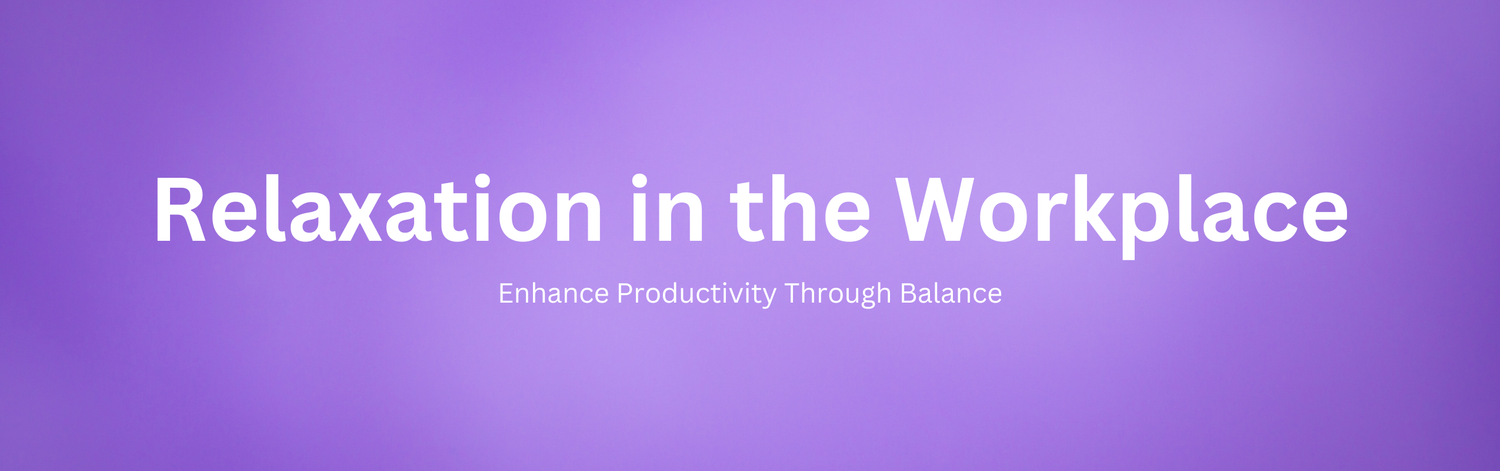 Relaxation in the Workplace

Enhance Productivity Through Balance